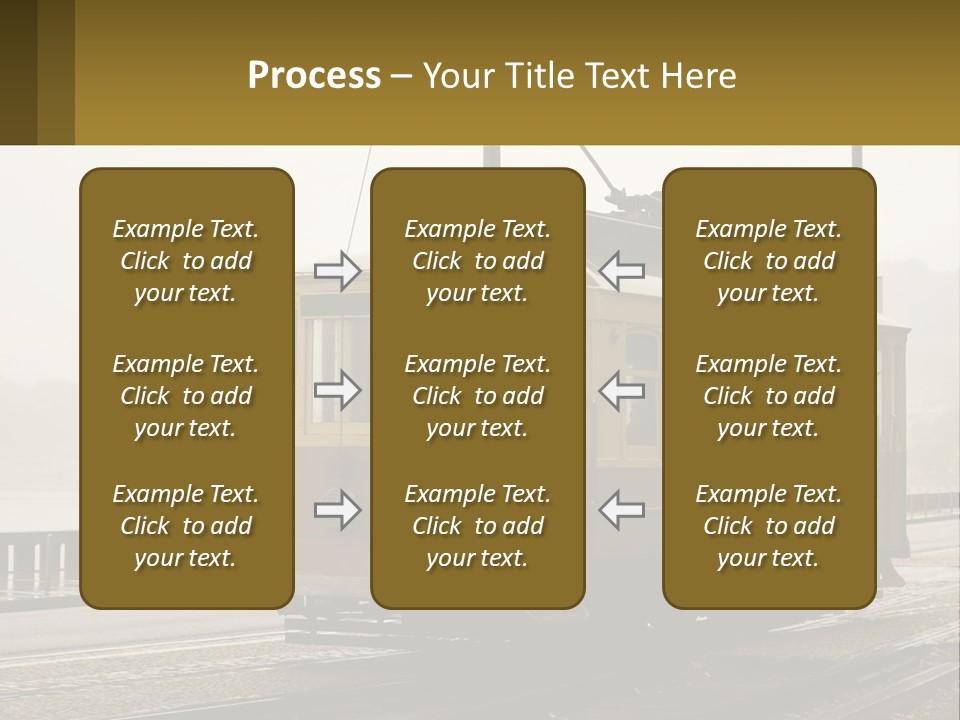 Process – Your Title Text Here

Example Text. Click to add your text.

Example Text. Click to add your text.

Example Text. Click to add your text.

Example Text. Click to add your text.

Example Text. Click to add your text.

Example Text. Click to add your text.

Example Text. Click to add your text.

Example Text. Click to add your text.

Example Text. Click to add your text.